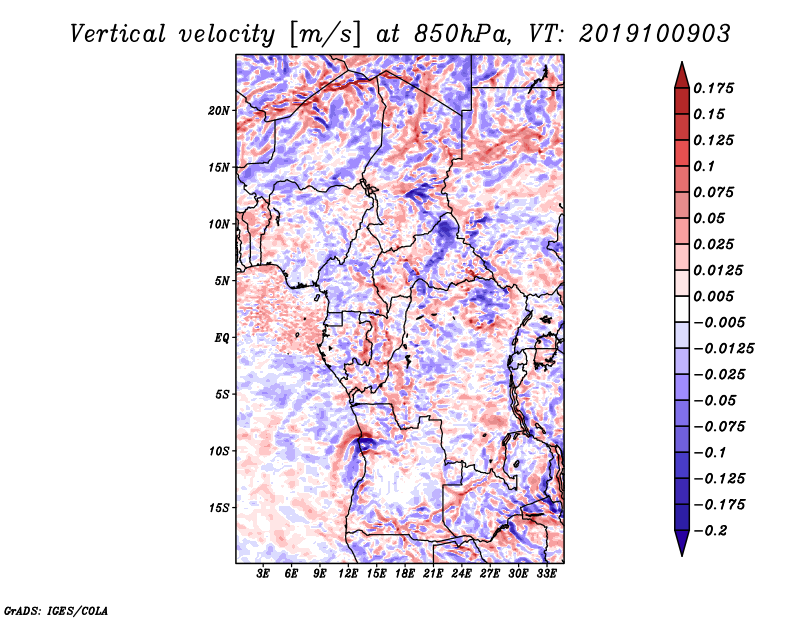 Vertical velocity [m/s] at 850hPa, VT: 2019100903

20N
15N
10N
5N
EQ
5S
10S
15S

3E 6E 9E 12E 15E 18E 21E 24E 27E 30E 33E

0.175
0.15
0.125
0.1
0.075
0.05
0.025
0.0125
0.005
−0.005
−0.0125
−0.025
−0.05
−0.075
−0.1
−0.125
−0.175
−0.2

GrADS: IGES/COLA